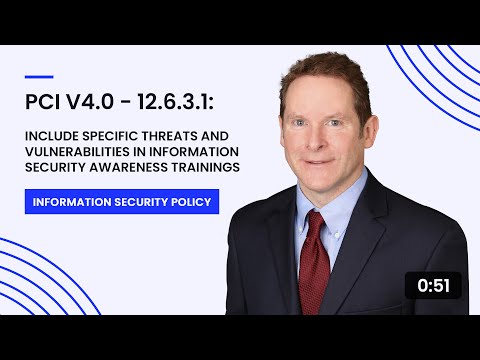 PCI V4.0 - 12.6.3.1:

INCLUDE SPECIFIC THREATS AND VULNERABILITIES IN INFORMATION SECURITY AWARENESS TRAININGS

INFORMATION SECURITY POLICY

0:51